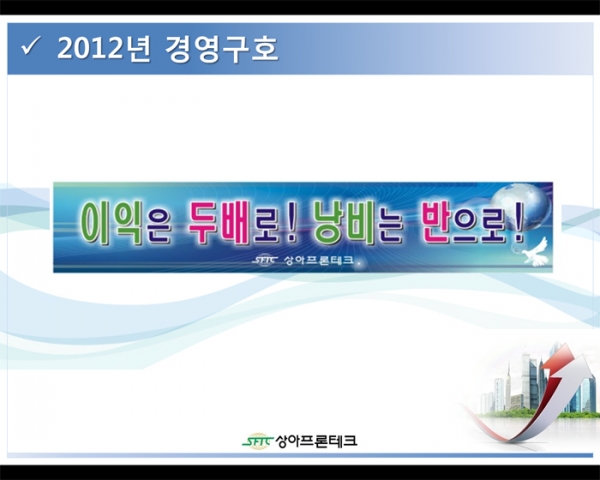 ✓ 2012년 경영구호

이익은 두배로! 낭비는 반으로!

SFTC 상아프론테크

SFTC 상아프론테크